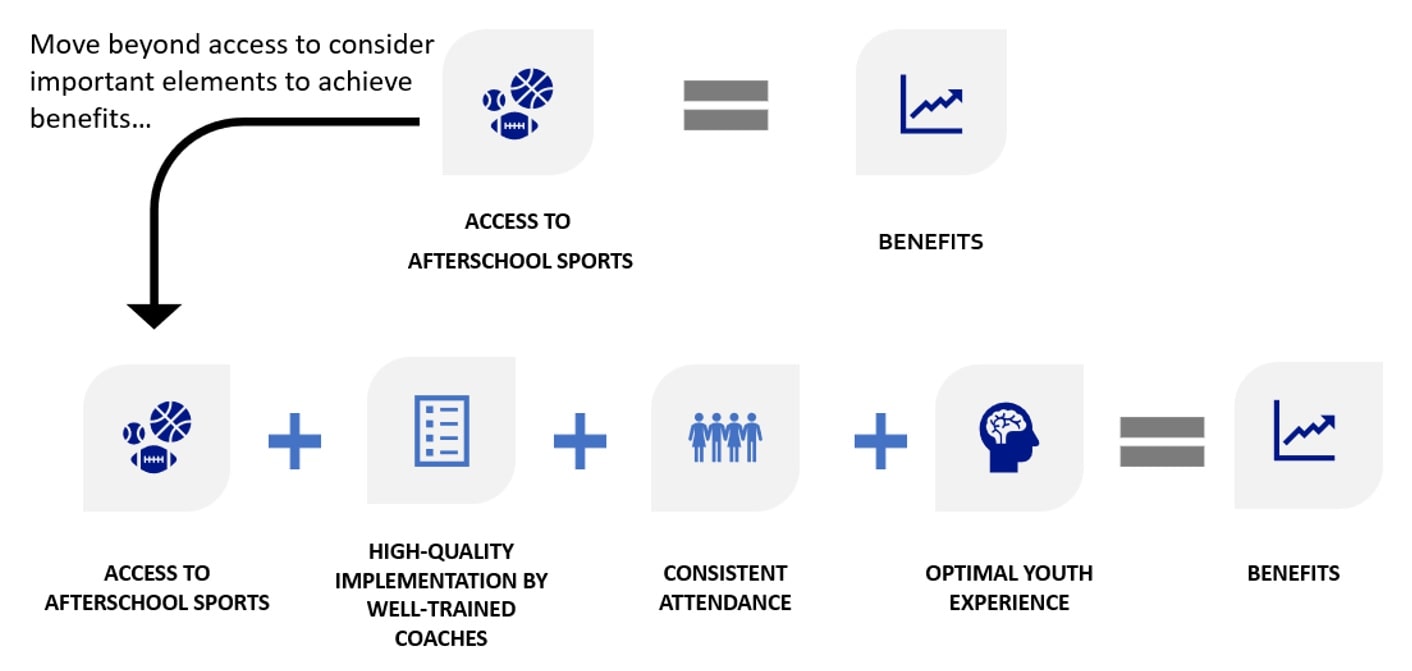 Move beyond access to consider important elements to achieve benefits…

ACCESS TO AFTERSCHOOL SPORTS

BENEFITS

ACCESS TO AFTERSCHOOL SPORTS

HIGH-QUALITY IMPLEMENTATION BY WELL-TRAINED COACHES

CONSISTENT ATTENDANCE

OPTIMAL YOUTH EXPERIENCE

BENEFITS